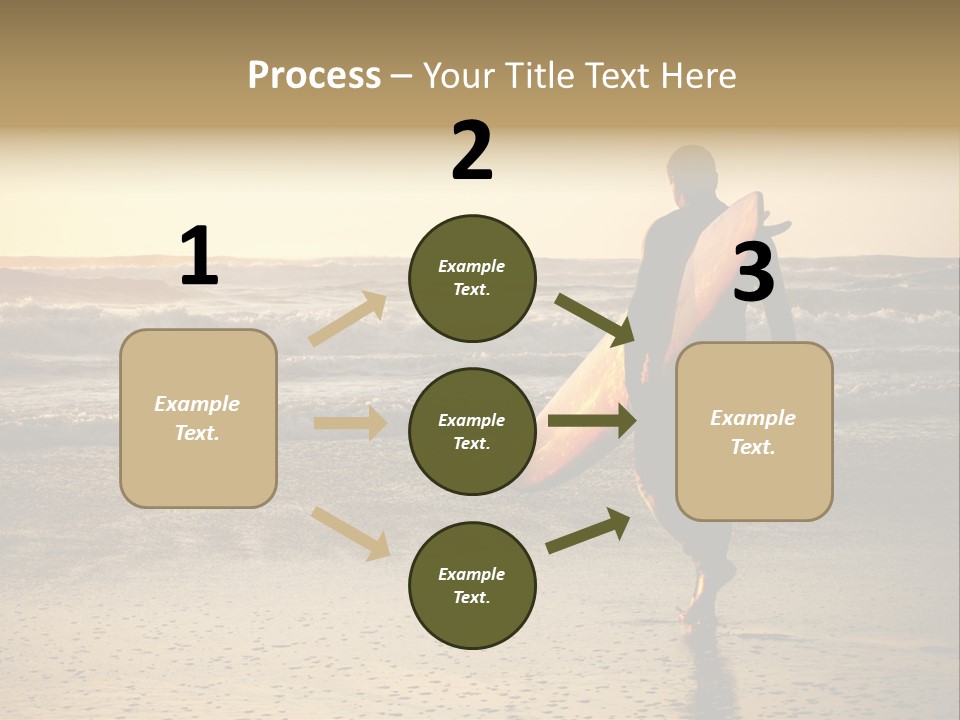 Process – Your Title Text Here

1

Example Text.

2

Example Text.

Example Text.

Example Text.

3

Example Text.